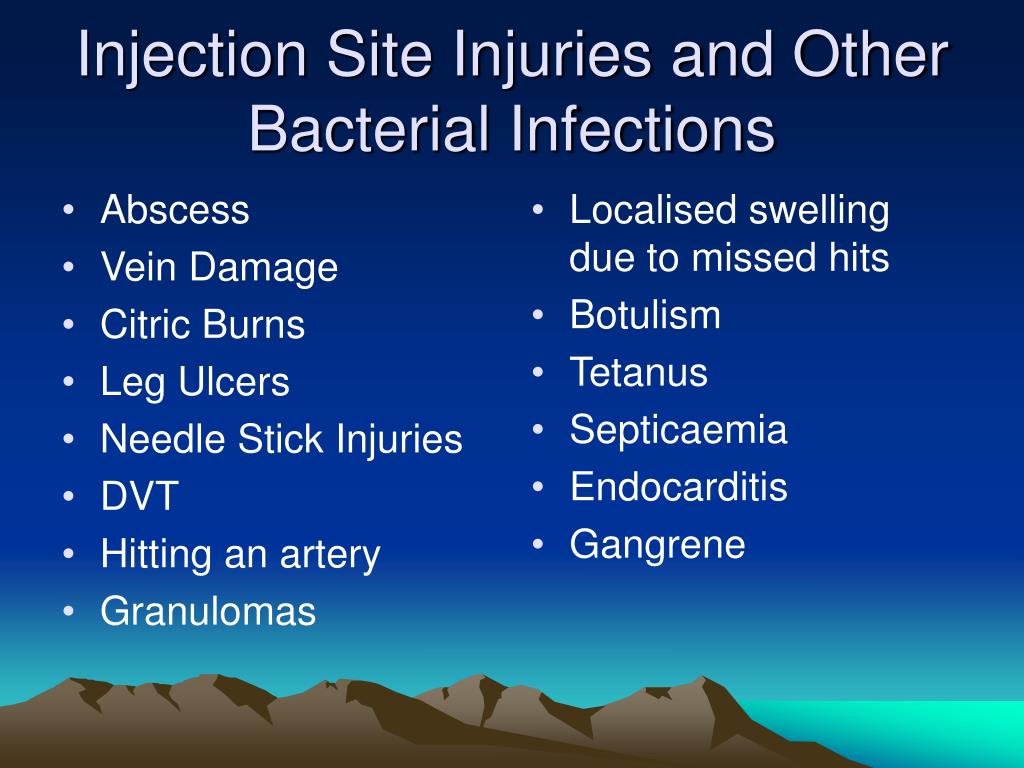 Injection Site Injuries and Other Bacterial Infections

• Abscess
• Vein Damage
• Citric Burns
• Leg Ulcers
• Needle Stick Injuries
• DVT
• Hitting an artery
• Granulomas

• Localised swelling due to missed hits
• Botulism
• Tetanus
• Septicaemia
• Endocarditis
• Gangrene